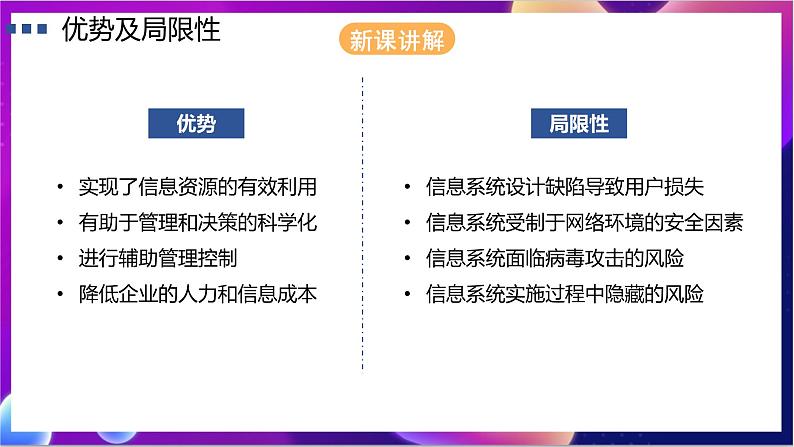 优势及局限性

新课讲解

优势

• 实现了信息资源的有效利用
• 有助于管理和决策的科学化
• 进行辅助管理控制
• 降低企业的人力和信息成本

局限性

• 信息系统设计缺陷导致用户损失
• 信息系统受制于网络环境的安全因素
• 信息系统面临病毒攻击的风险
• 信息系统实施过程中隐藏的风险